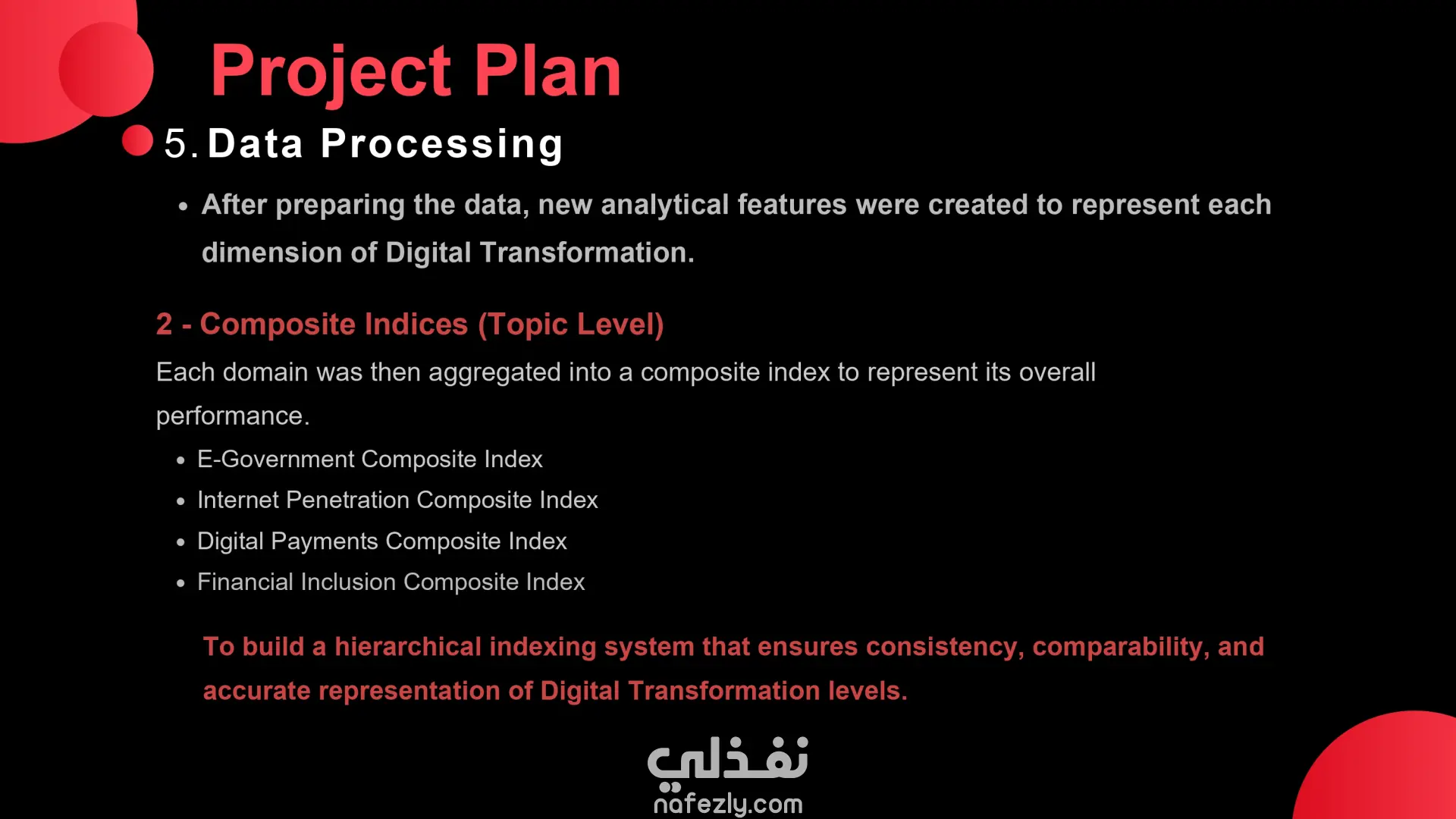 Project Plan

5. Data Processing

• After preparing the data, new analytical features were created to represent each dimension of Digital Transformation.

2 - Composite Indices (Topic Level)

Each domain was then aggregated into a composite index to represent its overall performance.

• E-Government Composite Index
• Internet Penetration Composite Index
• Digital Payments Composite Index
• Financial Inclusion Composite Index

To build a hierarchical indexing system that ensures consistency, comparability, and accurate representation of Digital Transformation levels.

نفذلي
nafezly.com